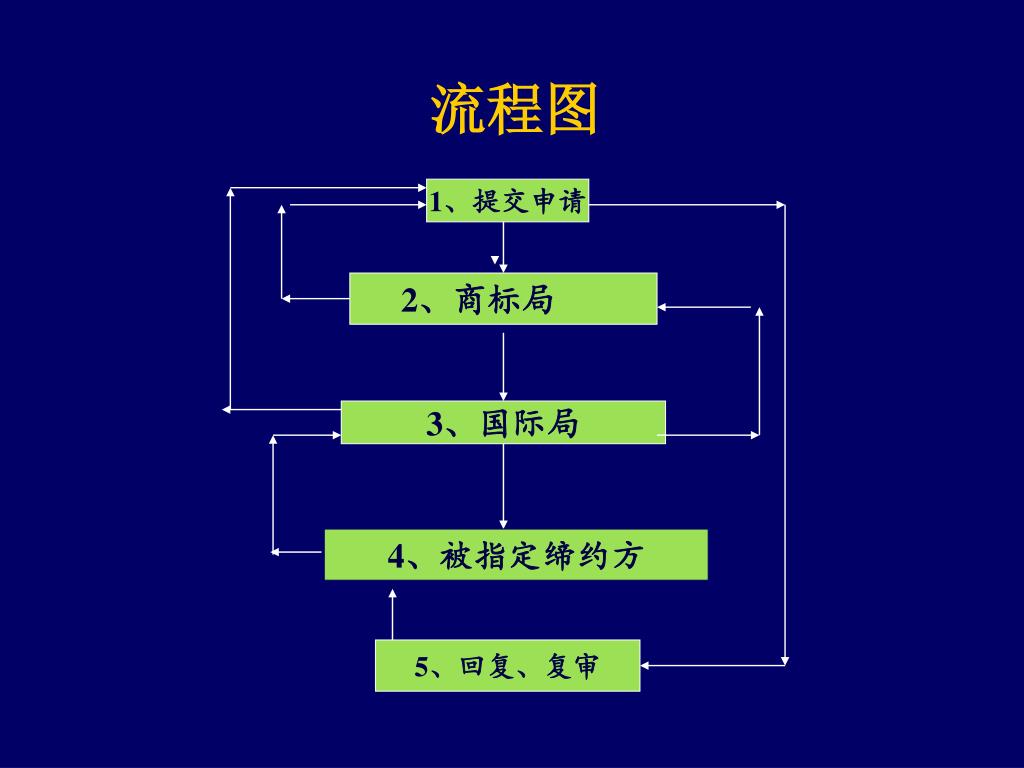 流程图

1、提交申请

2、商标局

3、国际局

4、被指定缔约方

5、回复、复审